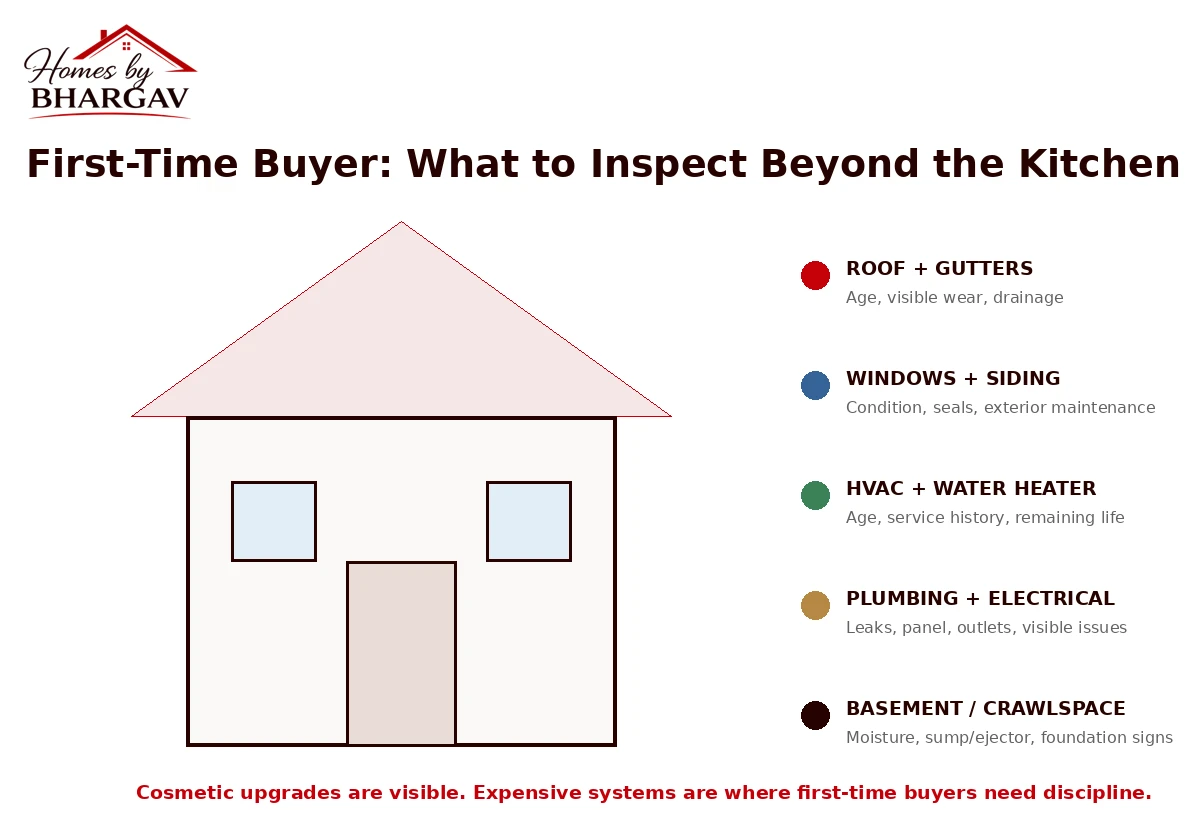 Homes by
BHARGAV

First-Time Buyer: What to Inspect Beyond the Kitchen

ROOF + GUTTERS
Age, visible wear, drainage

WINDOWS + SIDING
Condition, seals, exterior maintenance

HVAC + WATER HEATER
Age, service history, remaining life

PLUMBING + ELECTRICAL
Leaks, panel, outlets, visible issues

BASEMENT / CRAWLSPACE
Moisture, sump/ejector, foundation signs

Cosmetic upgrades are visible. Expensive systems are where first-time buyers need discipline.